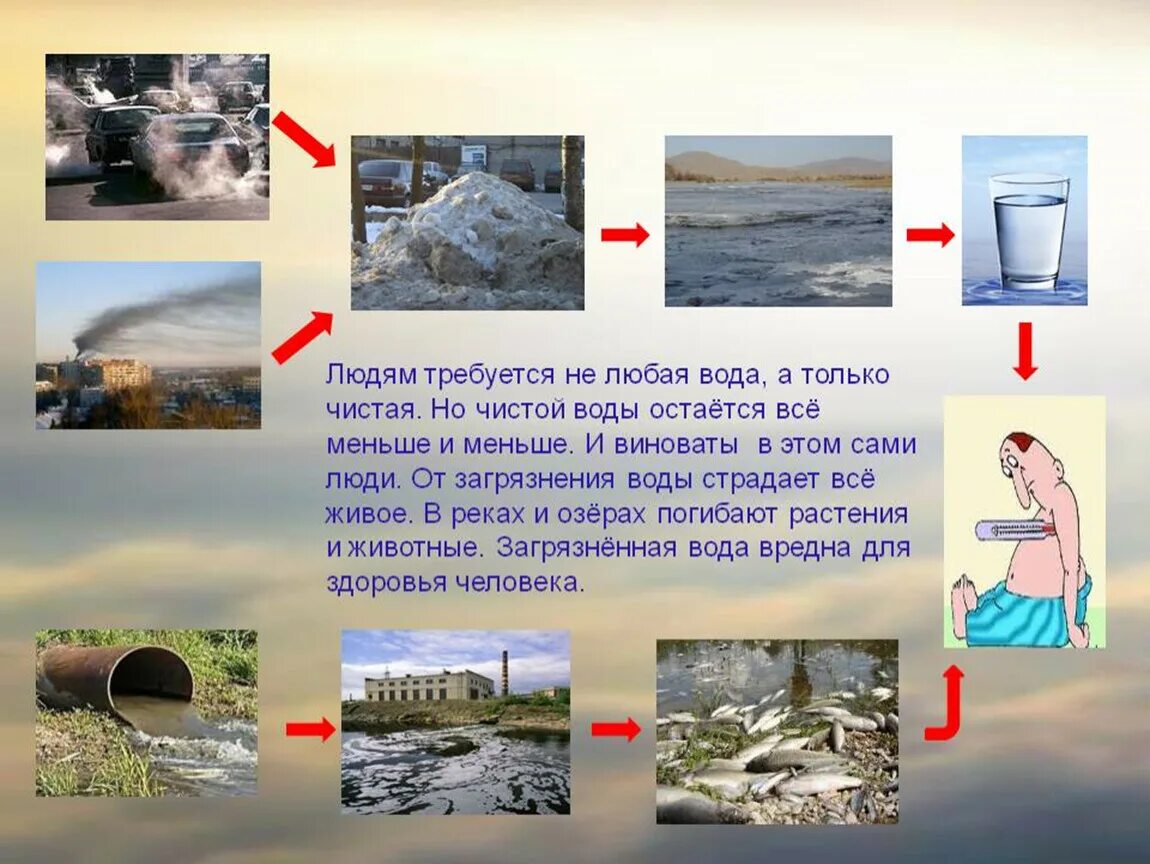 Людям требуется не любая вода, а только чистая. Но чистой воды остаётся всё меньше и меньше. И виноваты в этом сами люди. От загрязнения воды страдает всё живое. В реках и озёрах погибают растения и животные. Загрязнённая вода вредна для здоровья человека.